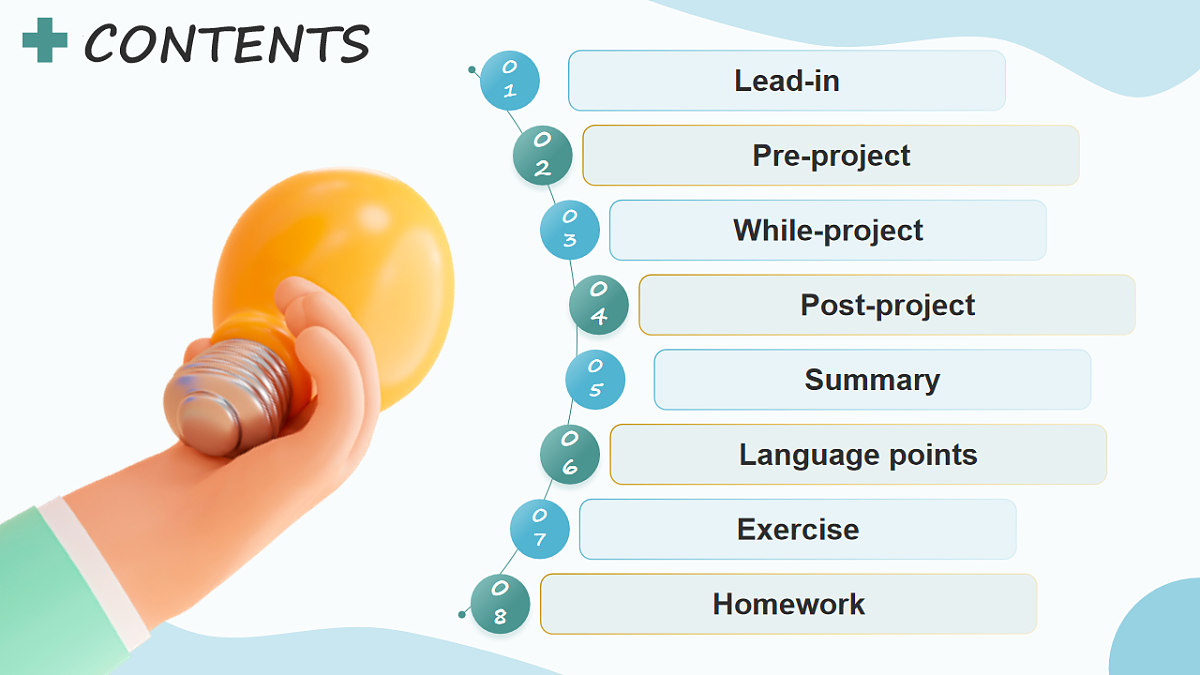 CONTENTS

01 Lead-in

02 Pre-project

03 While-project

04 Post-project

05 Summary

06 Language points

07 Exercise

08 Homework